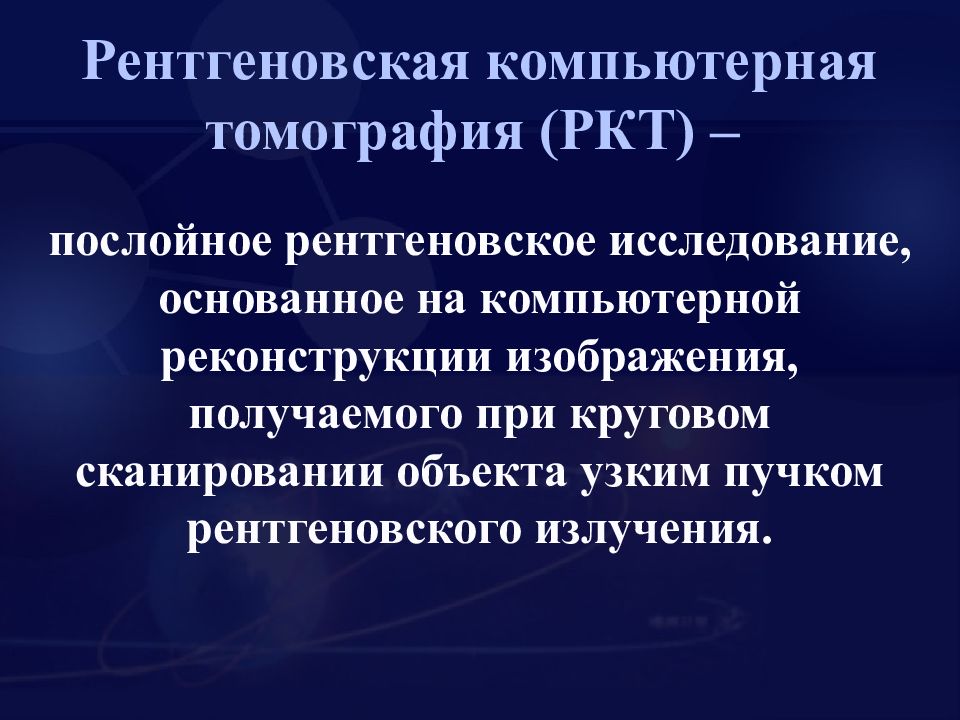 Рентгеновская компьютерная томография (РКТ) –

послойное рентгеновское исследование, основанное на компьютерной реконструкции изображения, получаемого при круговом сканировании объекта узким пучком рентгеновского излучения.